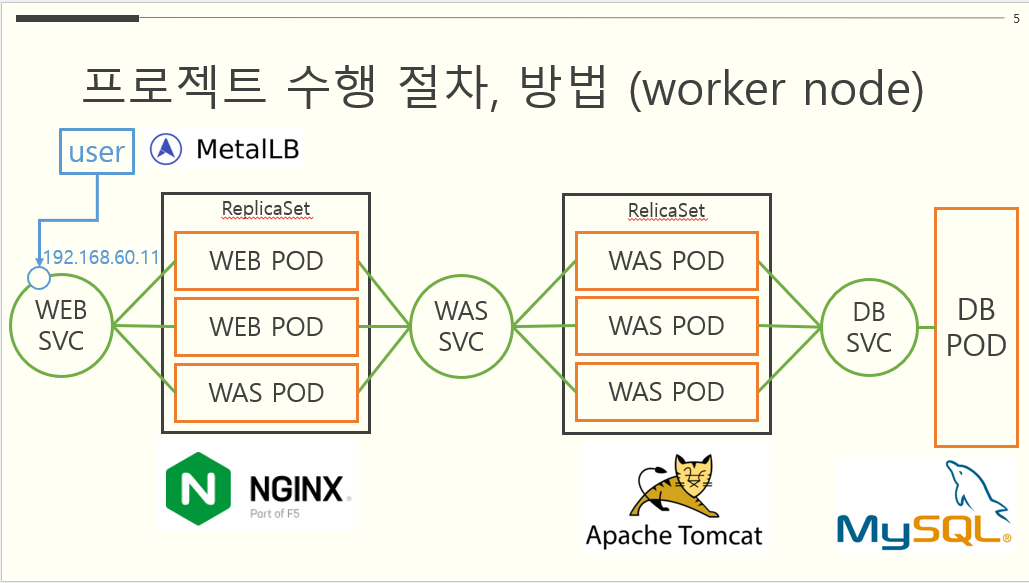 5

프로젝트 수행 절차, 방법 (worker node)

user

MetalLB

192.168.60.11

WEB SVC

ReplicaSet

WEB POD

WEB POD

WAS POD

WAS SVC

RelicaSet

WAS POD

WAS POD

WAS POD

DB SVC

DB POD

NGINX
Part of F5

Apache Tomcat

MySQL